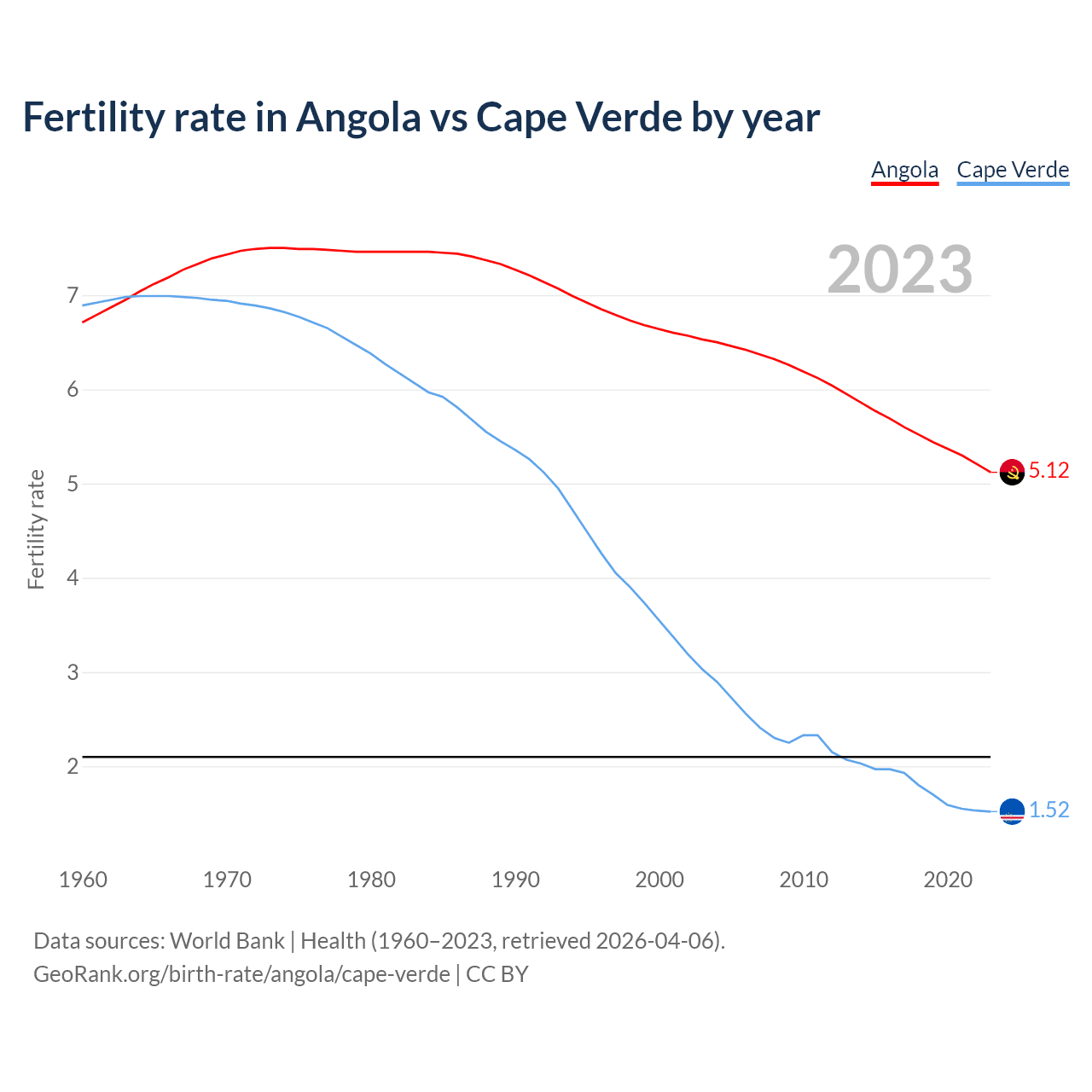 Fertility rate in Angola vs Cape Verde by year

Angola Cape Verde

2023

Fertility rate

7
6
5
4
3
2

5.12
1.52

1960 1970 1980 1990 2000 2010 2020

Data sources: World Bank | Health (1960–2023, retrieved 2026-04-06).
GeoRank.org/birth-rate/angola/cape-verde | CC BY